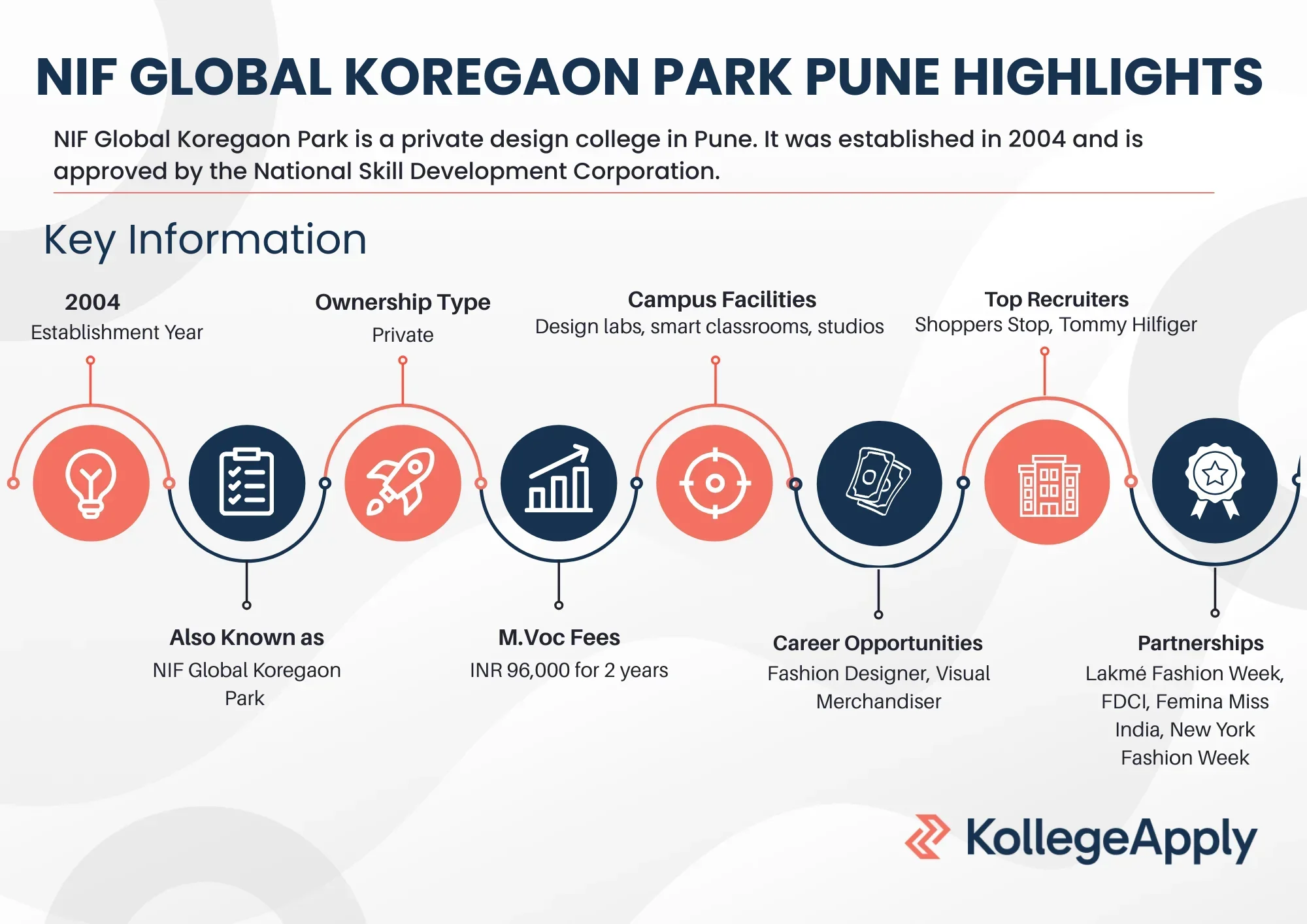 NIF GLOBAL KOREGAON PARK PUNE HIGHLIGHTS

NIF Global Koregaon Park is a private design college in Pune. It was established in 2004 and is approved by the National Skill Development Corporation.

Key Information

2004
Establishment Year

Ownership Type
Private

Campus Facilities
Design labs, smart classrooms, studios

Top Recruiters
Shoppers Stop, Tommy Hilfiger

Also Known as
NIF Global Koregaon Park

M.Voc Fees
INR 96,000 for 2 years

Career Opportunities
Fashion Designer, Visual Merchandiser

Partnerships
Lakmé Fashion Week, FDCI, Femina Miss India, New York Fashion Week

KollegeApply